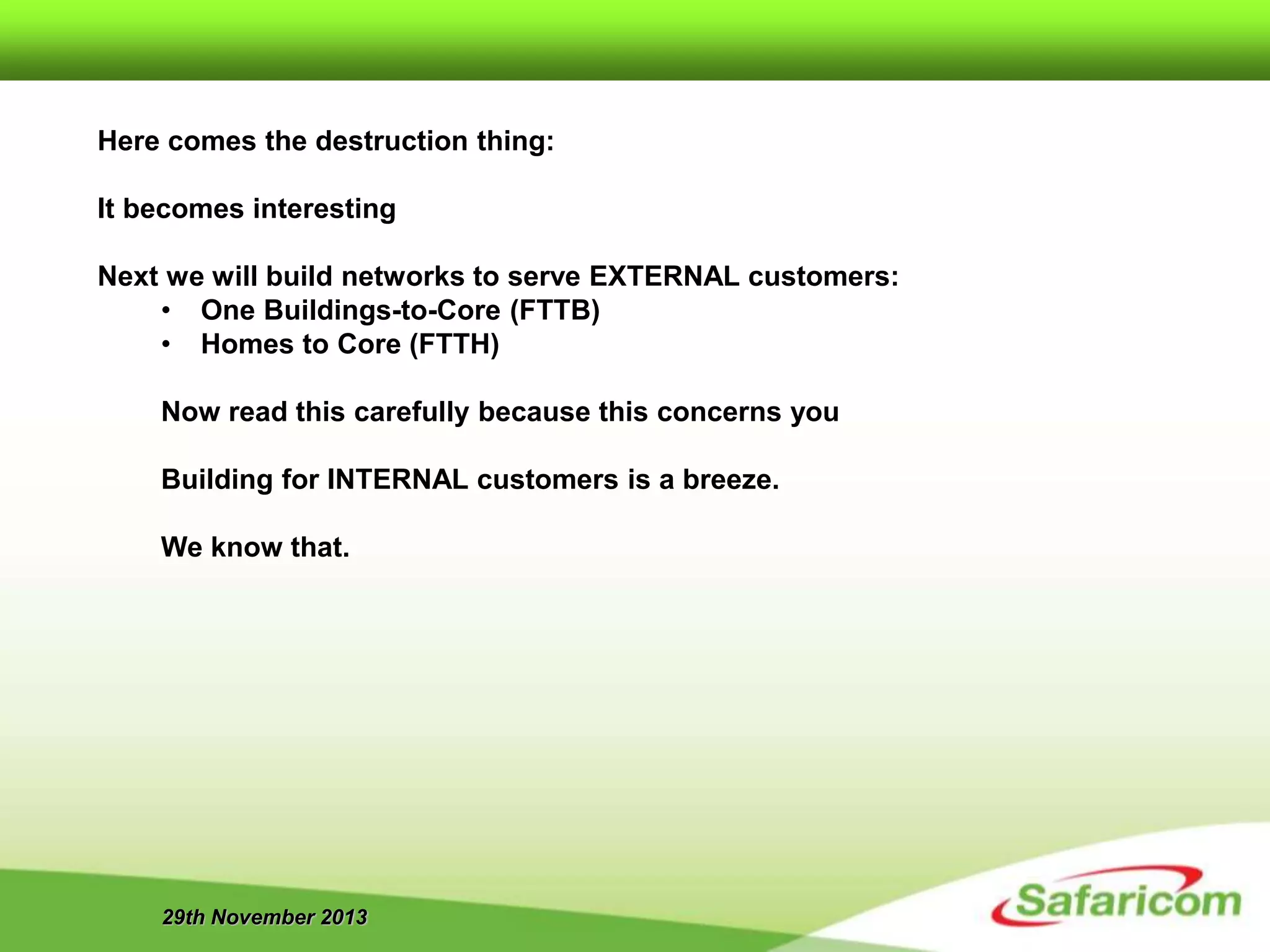 Here comes the destruction thing:

It becomes interesting

Next we will build networks to serve EXTERNAL customers:
• One Buildings-to-Core (FTTB)
• Homes to Core (FTTH)

Now read this carefully because this concerns you

Building for INTERNAL customers is a breeze.

We know that.

29th November 2013

Safaricom